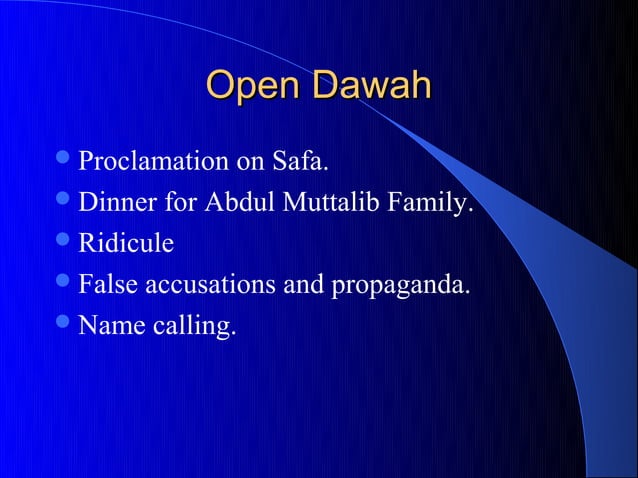 Open Dawah

- Proclamation on Safa.
- Dinner for Abdul Muttalib Family.
- Ridicule
- False accusations and propaganda.
- Name calling.